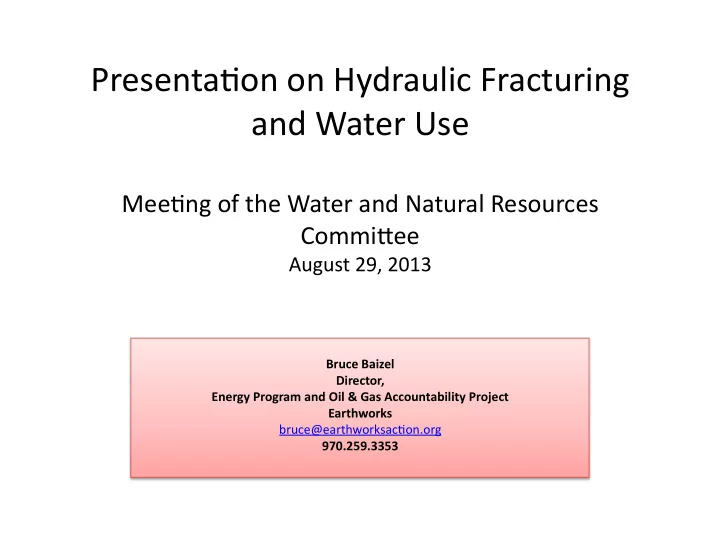 Presentation on Hydraulic Fracturing and Water Use

Meeting of the Water and Natural Resources Committee
August 29, 2013

Bruce Baizel
Director,
Energy Program and Oil & Gas Accountability Project
Earthworks
bruce@earthworksaction.org
970.259.3353